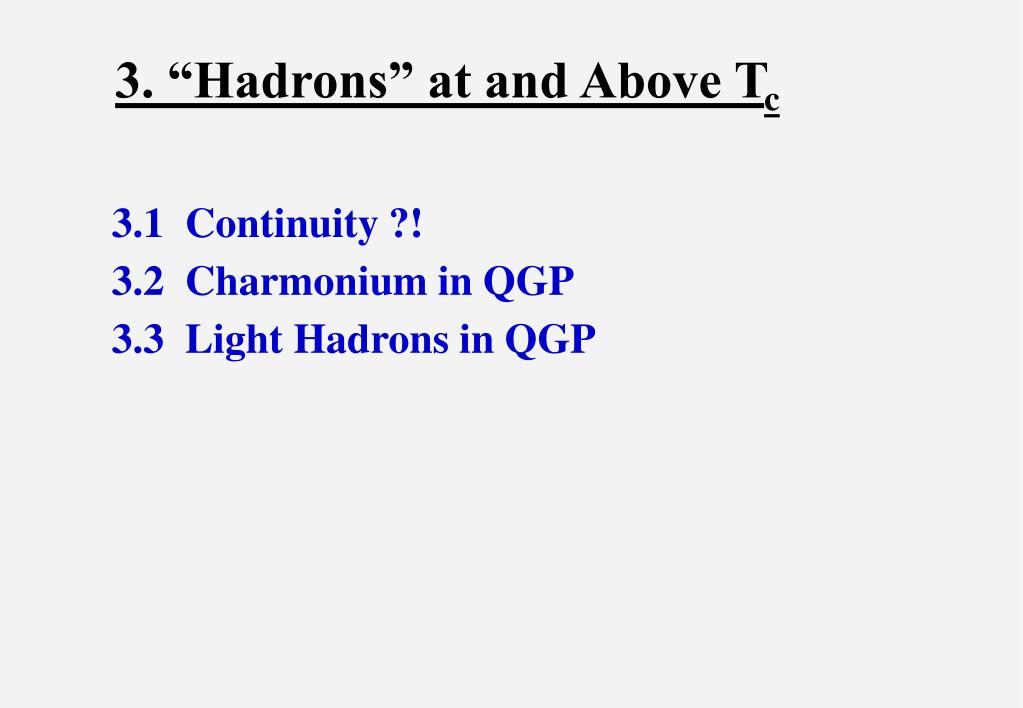 3. “Hadrons” at and Above $T_c$

3.1 Continuity ?!
3.2 Charmonium in QGP
3.3 Light Hadrons in QGP